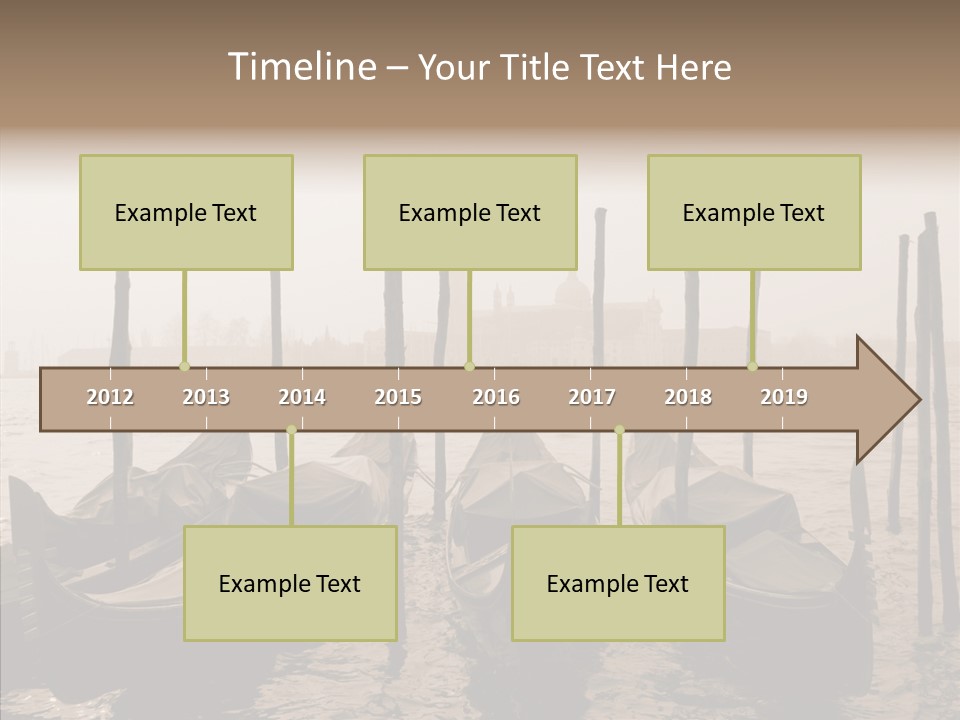 Timeline – Your Title Text Here

Example Text

Example Text

Example Text

2012 2013 2014 2015 2016 2017 2018 2019

Example Text

Example Text